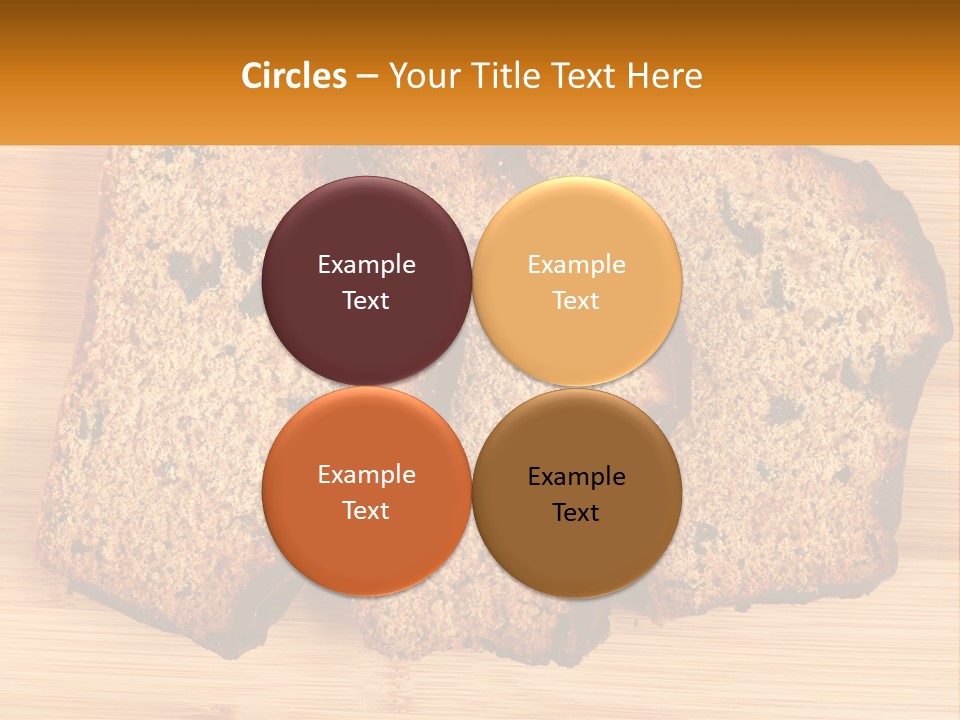 Circles – Your Title Text Here

Example Text

Example Text

Example Text

Example Text